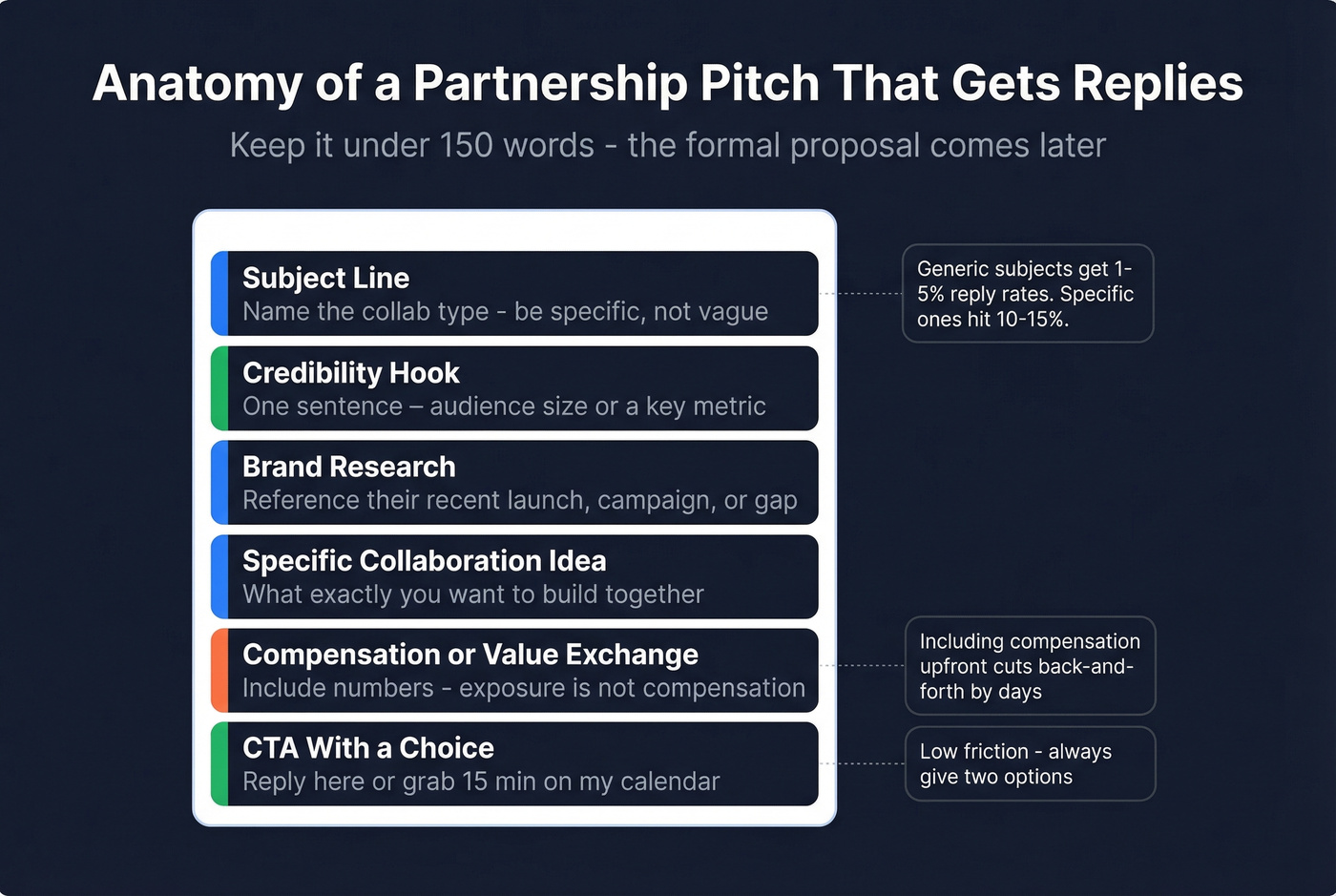 Anatomy of a Partnership Pitch That Gets Replies

Keep it under 150 words - the formal proposal comes later

Subject Line
Name the collab type - be specific, not vague

Generic subjects get 1-5% reply rates. Specific ones hit 10-15%.

Credibility Hook
One sentence – audience size or a key metric

Brand Research
Reference their recent launch, campaign, or gap

Specific Collaboration Idea
What exactly you want to build together

Compensation or Value Exchange
Include numbers - exposure is not compensation

Including compensation upfront cuts back-and-forth by days

CTA With a Choice
Reply here or grab 15 min on my calendar

Low friction - always give two options